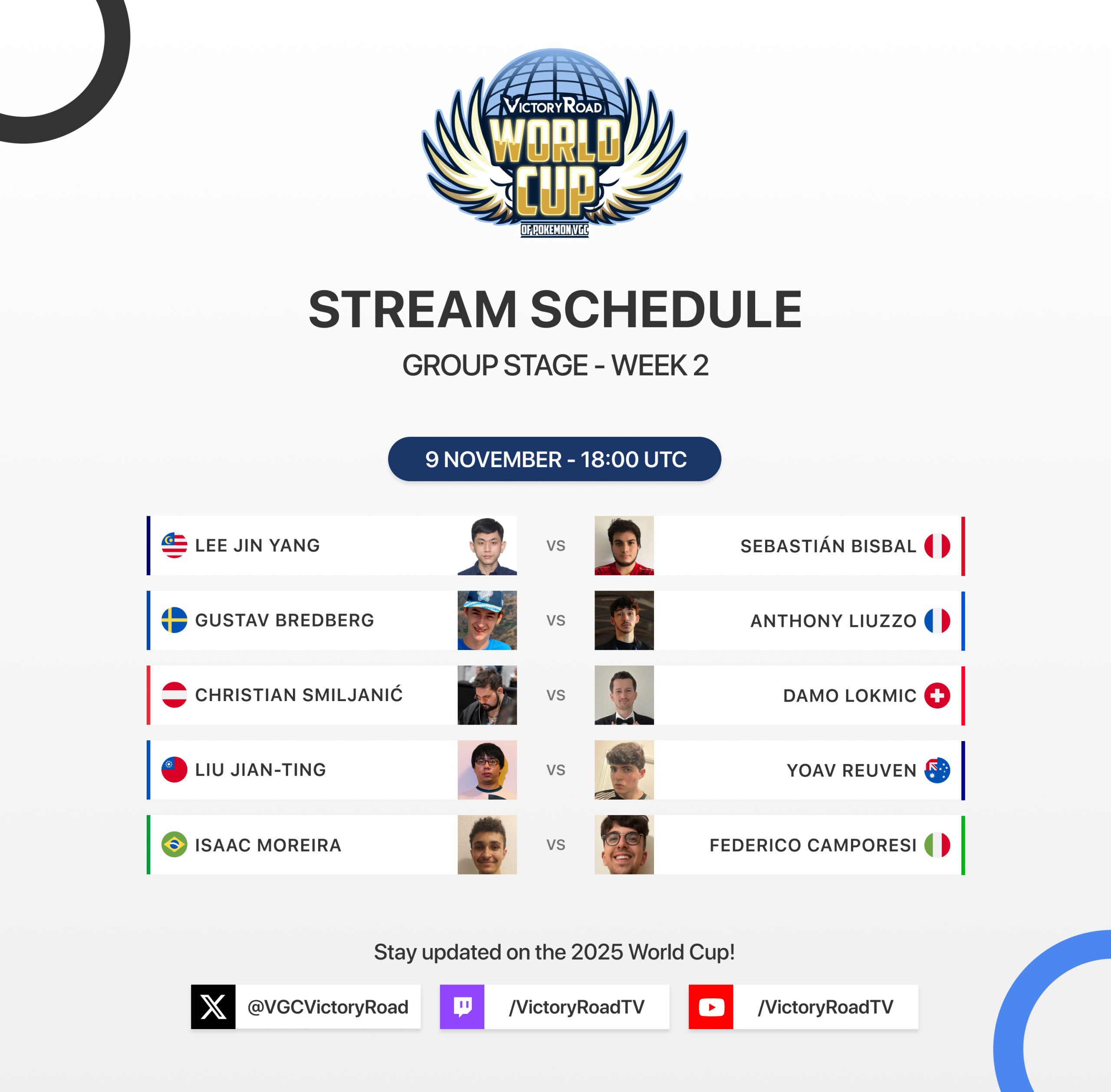 VICTORY ROAD
WORLD CUP
OF POKEMON VGC

STREAM SCHEDULE

GROUP STAGE - WEEK 2

9 NOVEMBER - 18:00 UTC

LEE JIN YANG VS SEBASTIÁN BISBAL

GUSTAV BREDBERG VS ANTHONY LIUZZO

CHRISTIAN SMILJANIĆ VS DAMO LOKMIC

LIU JIAN-TING VS YOAV REUVEN

ISAAC MOREIRA VS FEDERICO CAMPORESI

Stay updated on the 2025 World Cup!

@VGCVictoryRoad

/VictoryRoadTV

/VictoryRoadTV